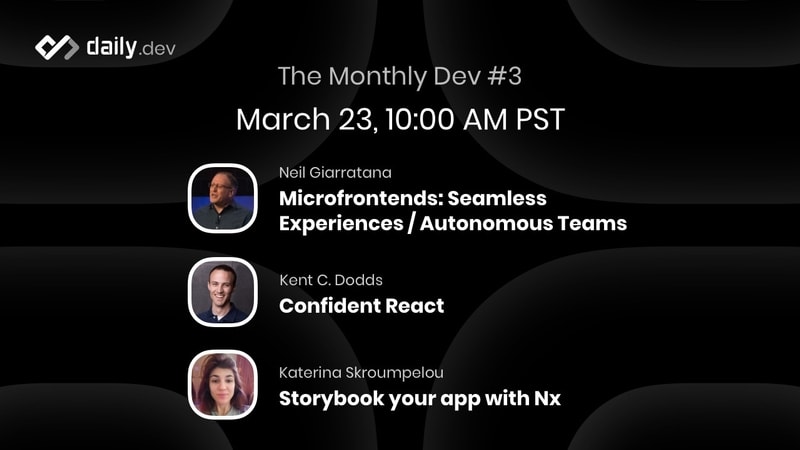 daily.dev

The Monthly Dev #3

March 23, 10:00 AM PST

Neil Giarratana

Microfrontends: Seamless Experiences / Autonomous Teams

Kent C. Dodds

Confident React

Katerina Skroumpelou

Storybook your app with Nx